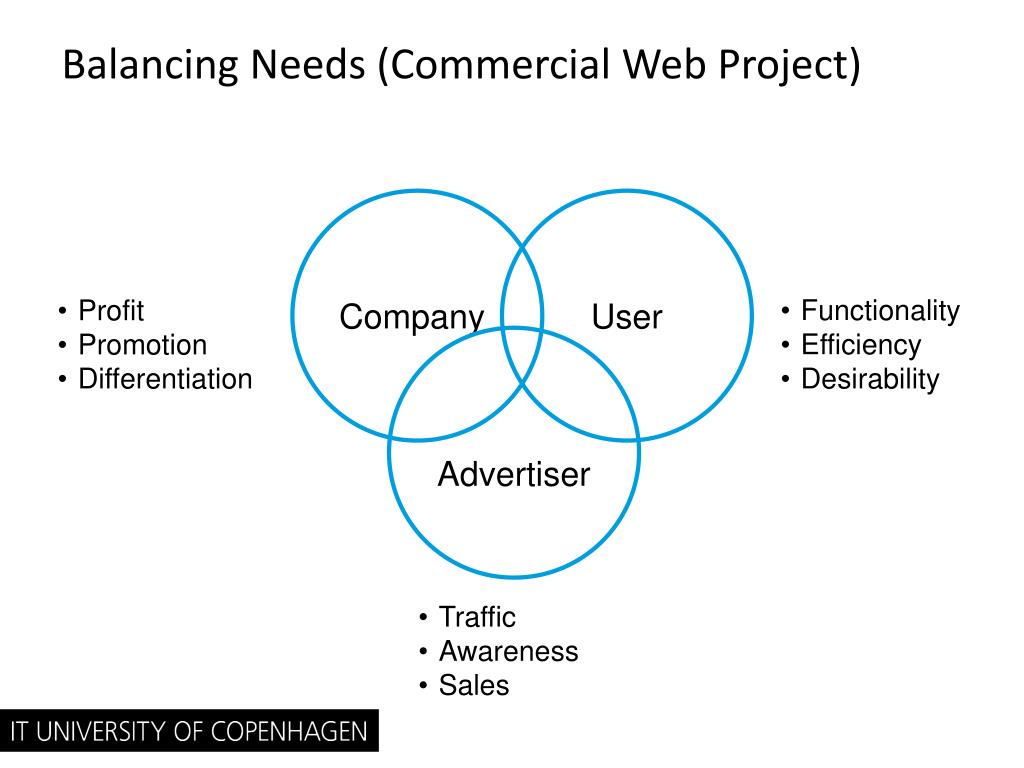 Balancing Needs (Commercial Web Project)

• Profit
• Promotion
• Differentiation

Company

User

• Functionality
• Efficiency
• Desirability

Advertiser

• Traffic
• Awareness
• Sales

IT UNIVERSITY OF COPENHAGEN